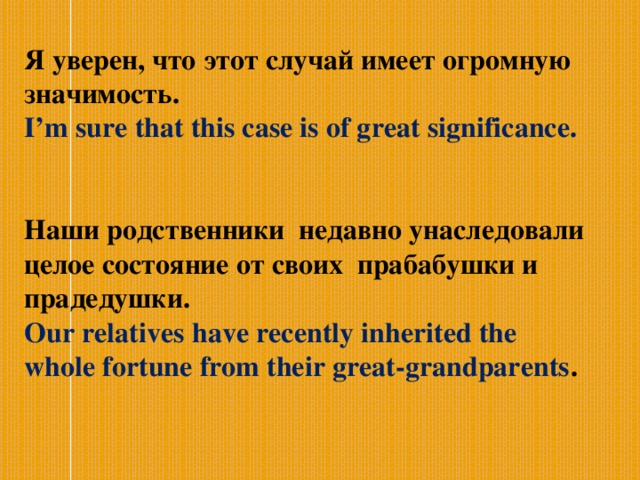 Я уверен, что этот случай имеет огромную значимость.
I’m sure that this case is of great significance.

Наши родственники недавно унаследовали целое состояние от своих прабабушки и прадедушки.
Our relatives have recently inherited the whole fortune from their great-grandparents.